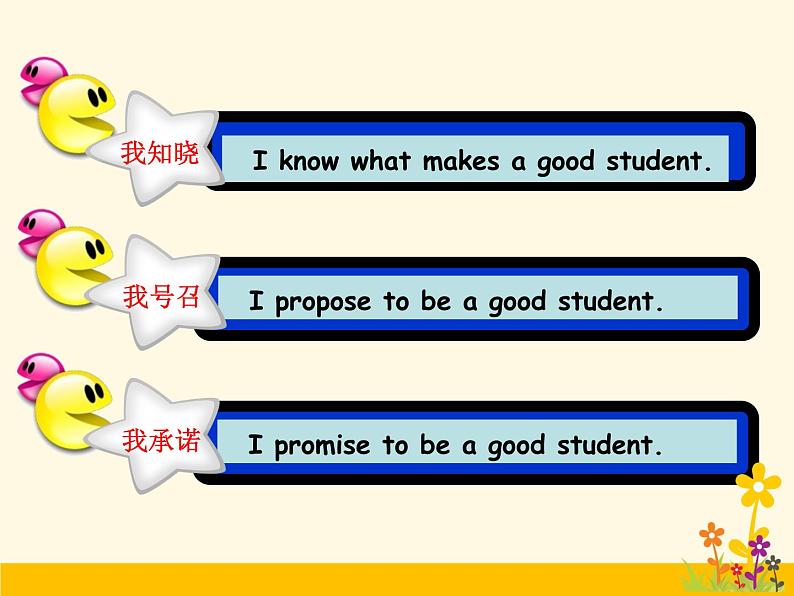 我知晓 I know what makes a good student.

我号召 I propose to be a good student.

我承诺 I promise to be a good student.